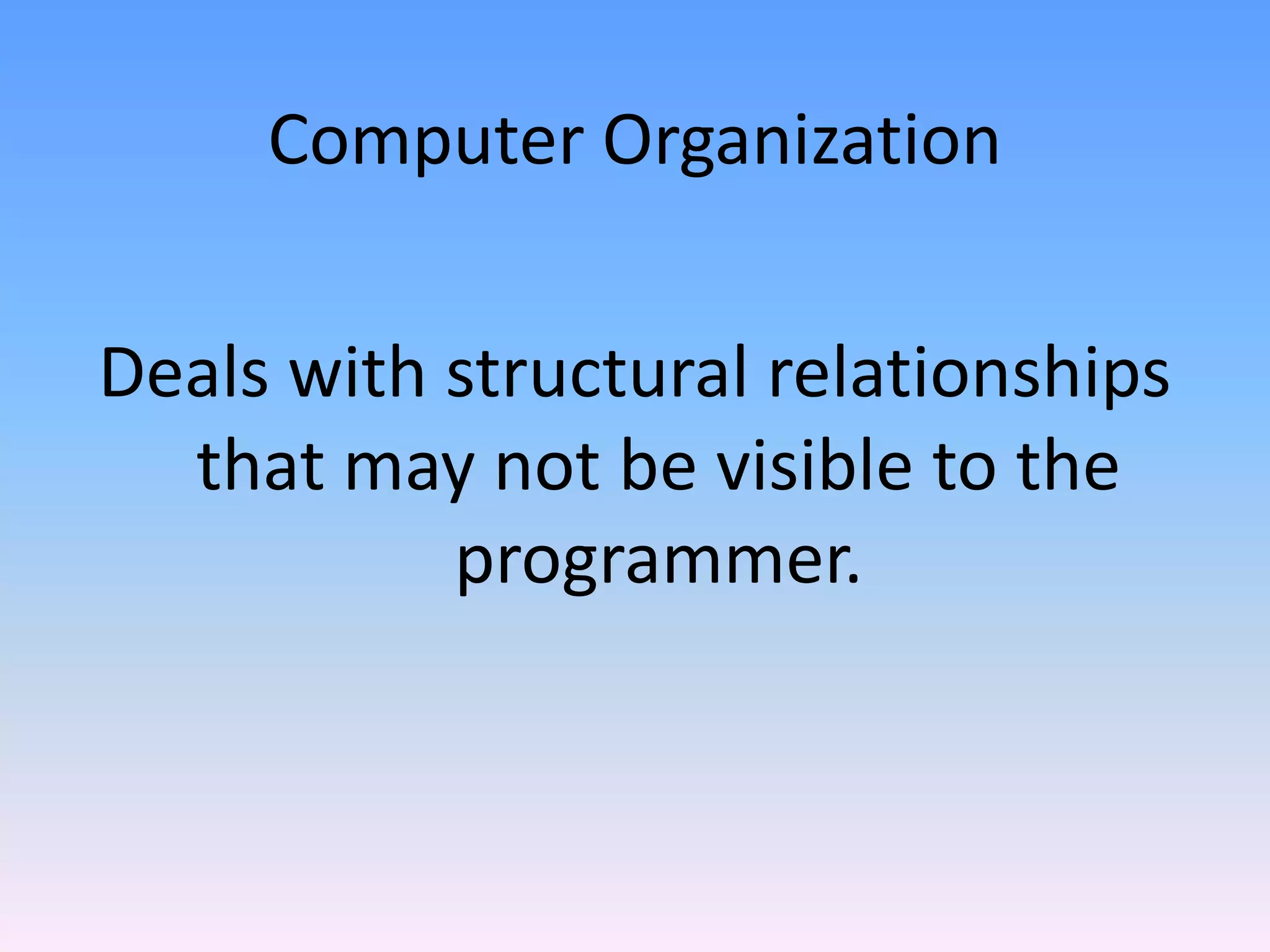 Computer Organization

Deals with structural relationships that may not be visible to the programmer.